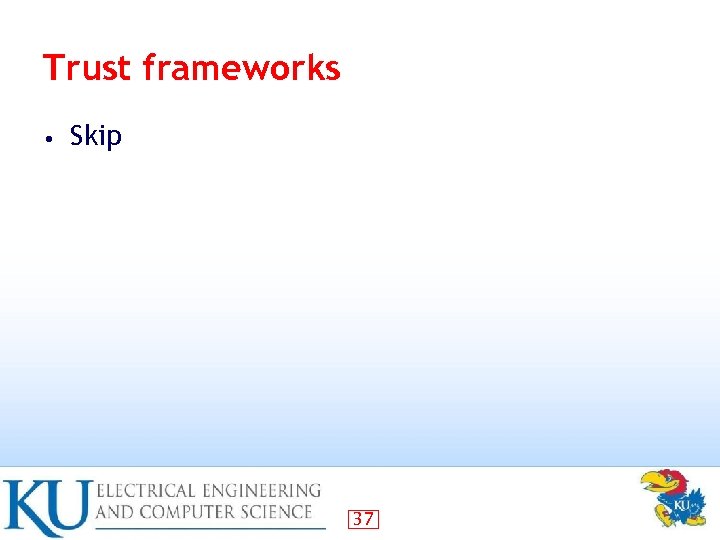 Trust frameworks

• Skip

KU ELECTRICAL ENGINEERING AND COMPUTER SCIENCE

37

KU